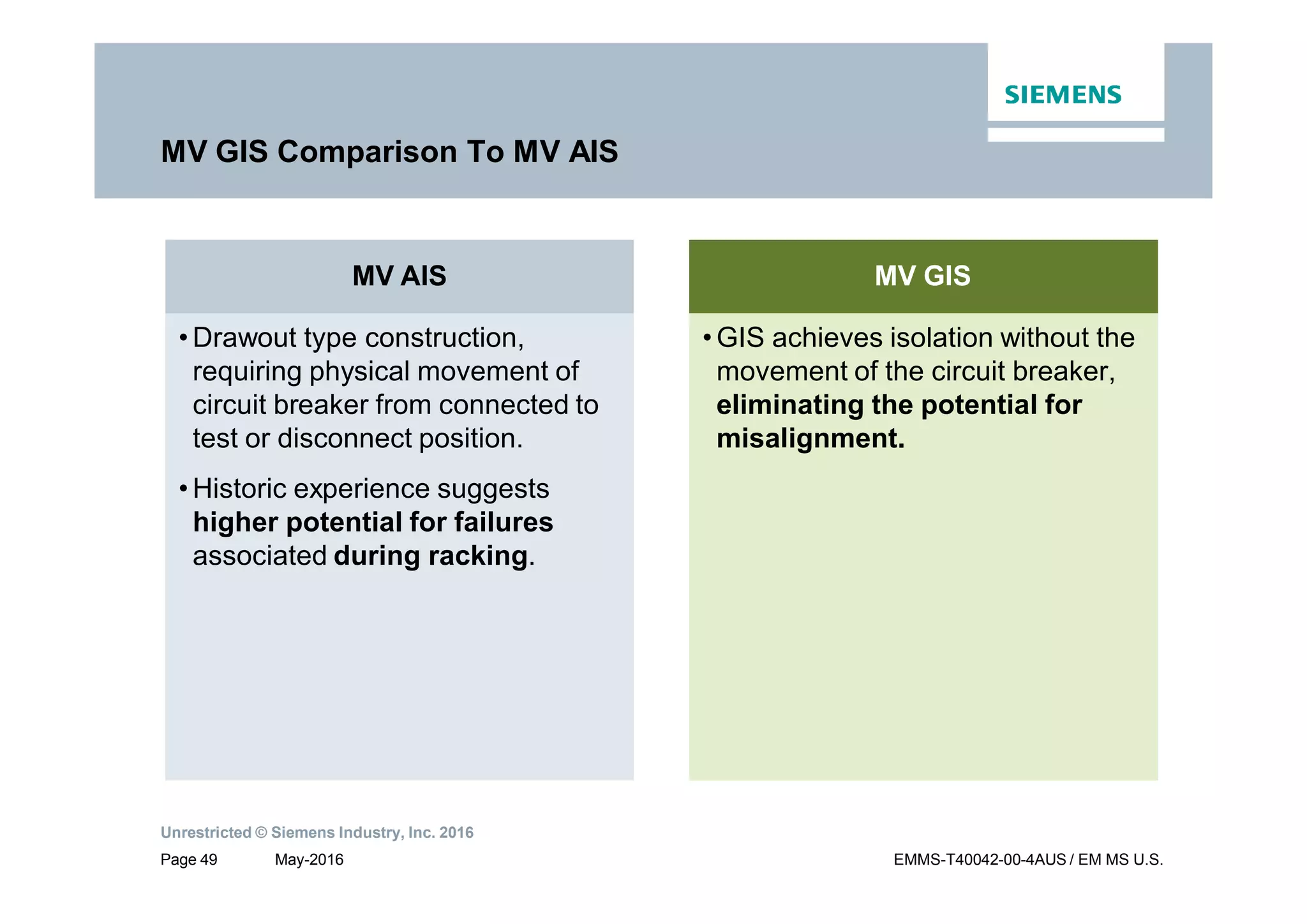 SIEMENS

MV GIS Comparison To MV AIS

MV AIS

• Drawout type construction, requiring physical movement of circuit breaker from connected to test or disconnect position.

• Historic experience suggests higher potential for failures associated during racking.

MV GIS

• GIS achieves isolation without the movement of the circuit breaker, eliminating the potential for misalignment.

Unrestricted © Siemens Industry, Inc. 2016

Page 49 May-2016 EMMS-T40042-00-4AUS / EM MS U.S.